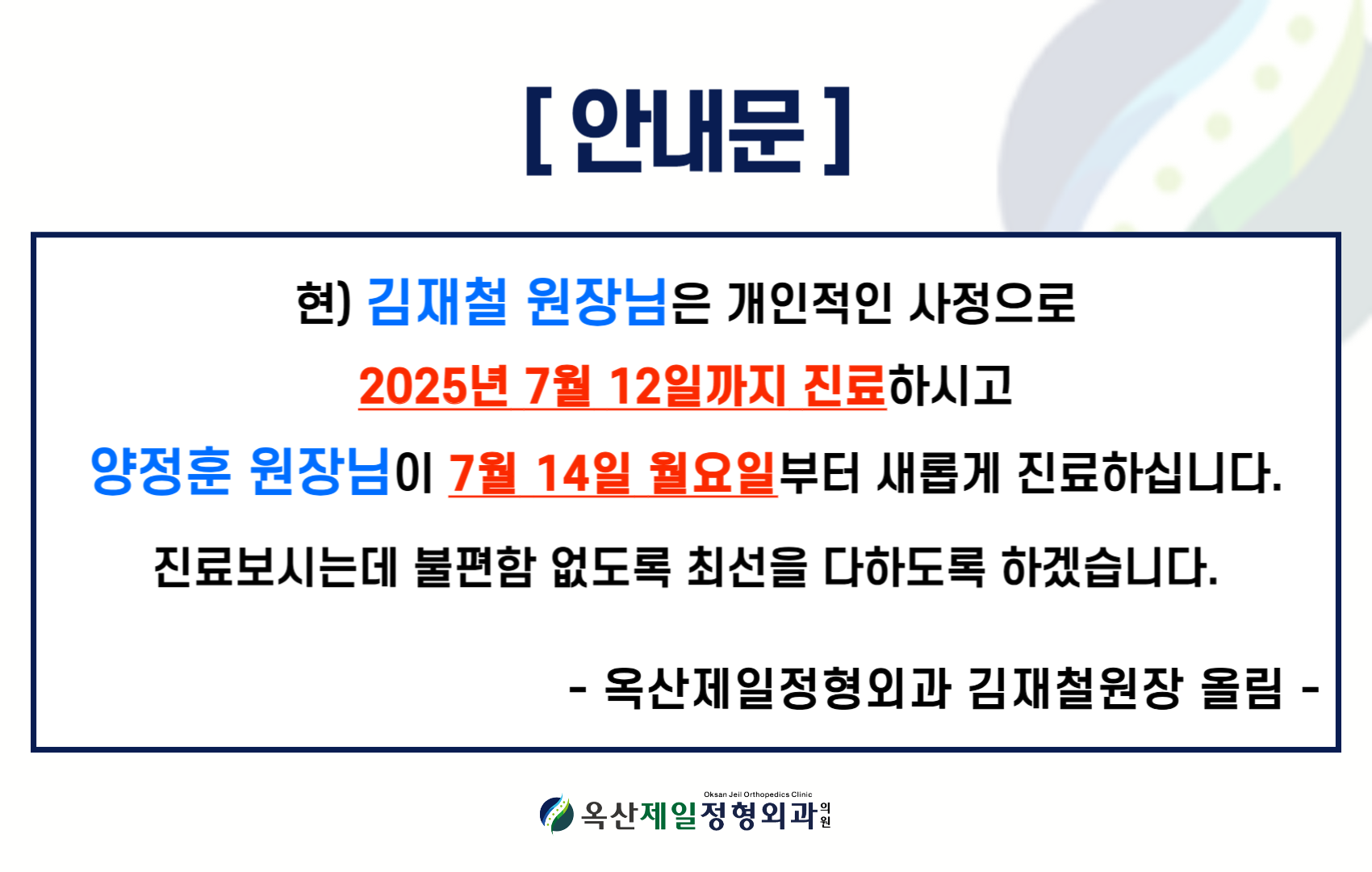 [ 안내문 ]

현) 김재철 원장님은 개인적인 사정으로

2025년 7월 12일까지 진료하시고

양정훈 원장님이 7월 14일 월요일부터 새롭게 진료하십니다.

진료보시는데 불편함 없도록 최선을 다하도록 하겠습니다.

- 옥산제일정형외과 김재철원장 올림 -

Oksan Jeil Orthopedics Clinic
옥산제일정형외과의원